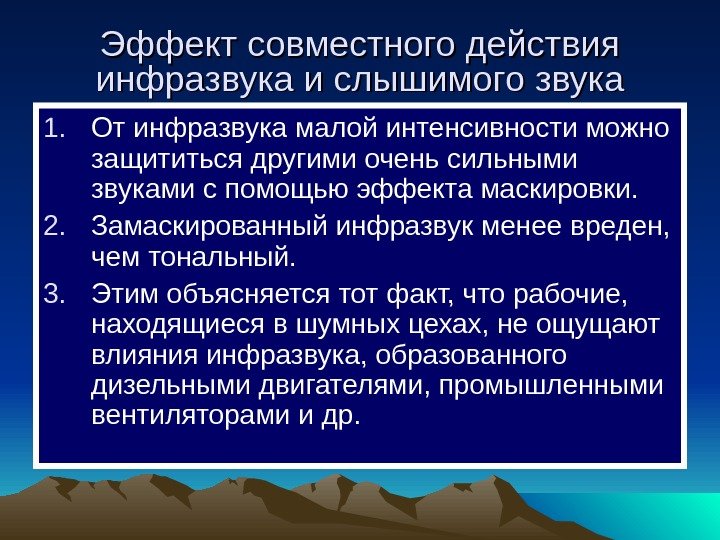 Эффект совместного действия инфразвука и слышимого звука

1. От инфразвука малой интенсивности можно защититься другими очень сильными звуками с помощью эффекта маскировки.
2. Замаскированный инфразвук менее вреден, чем тональный.
3. Этим объясняется тот факт, что рабочие, находящиеся в шумных цехах, не ощущают влияния инфразвука, образованного дизельными двигателями, промышленными вентиляторами и др.